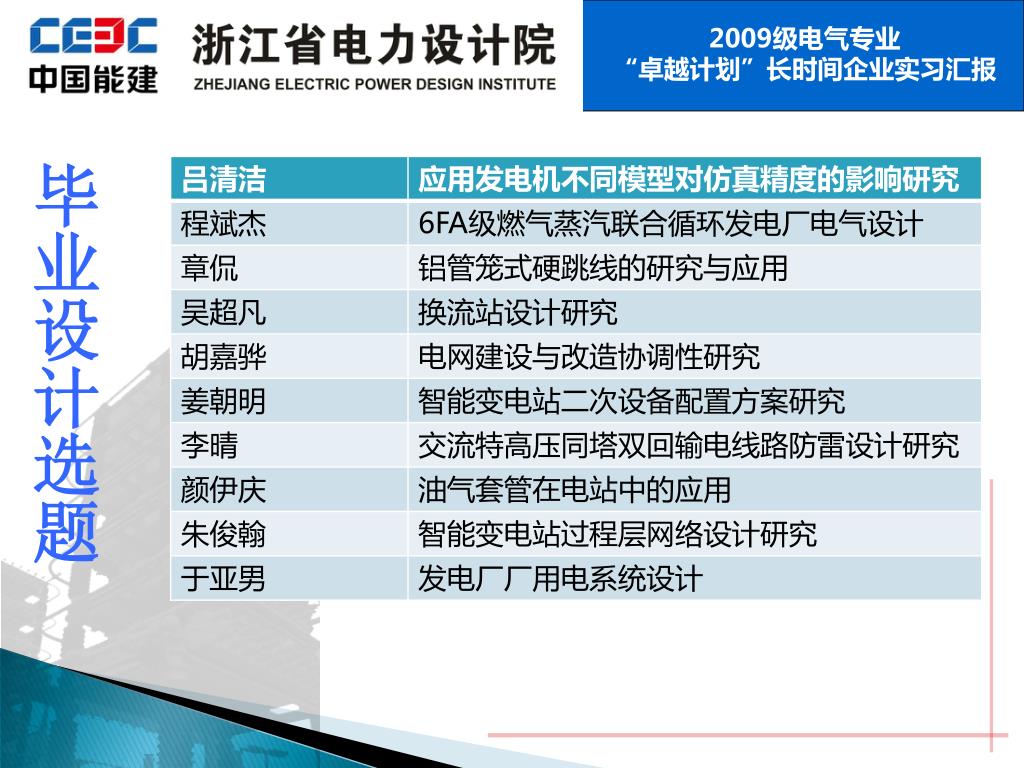 CEEC
中国能建

浙江省电力设计院
ZHEJIANG ELECTRIC POWER DESIGN INSTITUTE

2009级电气专业
“卓越计划”长时间企业实习汇报

毕业设计选题

| 吕清洁 | 应用发电机不同模型对仿真精度的影响研究 |
|---|---|
| 程斌杰 | 6FA级燃气蒸汽联合循环发电厂电气设计 |
| 章侃 | 铝管笼式硬跳线的研究与应用 |
| 吴超凡 | 换流站设计研究 |
| 胡嘉骅 | 电网建设与改造协调性研究 |
| 姜朝明 | 智能变电站二次设备配置方案研究 |
| 李晴 | 交流特高压同塔双回输电线路防雷设计研究 |
| 颜伊庆 | 油气套管在电站中的应用 |
| 朱俊翰 | 智能变电站过程层网络设计研究 |
| 于亚男 | 发电厂厂用电系统设计 |